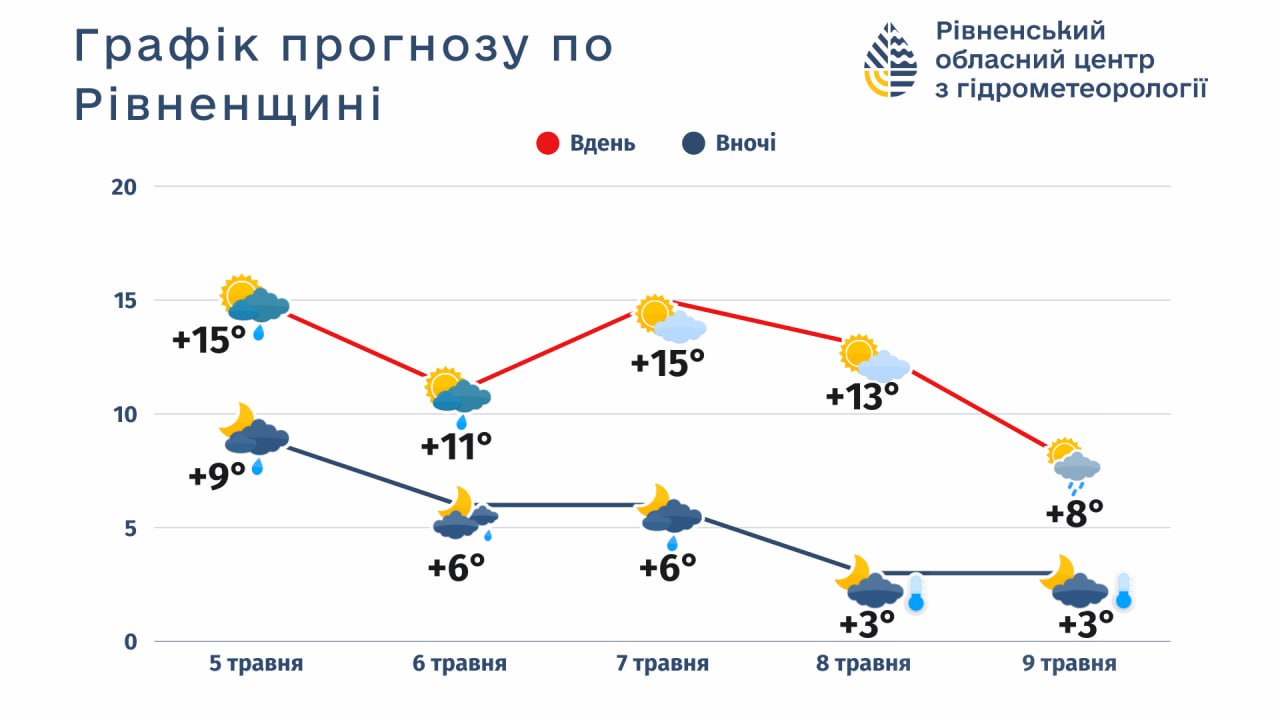 Графік прогнозу по Рівненщині

Рівненський обласний центр з гідрометеорології

Вдень Вночі

20
15
10
5
0

+15°
+11°
+15°
+13°
+8°

+9°
+6°
+6°
+3°
+3°

5 травня
6 травня
7 травня
8 травня
9 травня